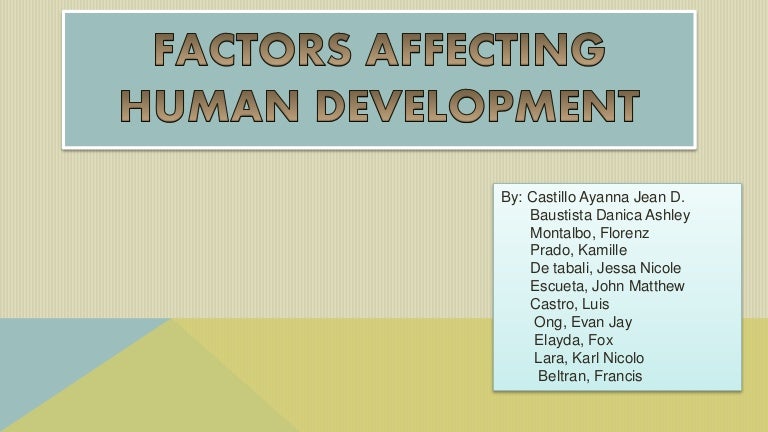 FACTORS AFFECTING HUMAN DEVELOPMENT

By: Castillo Ayanna Jean D.
Baustista Danica Ashley
Montalbo, Florenz
Prado, Kamille
De tabali, Jessa Nicole
Escueta, John Matthew
Castro, Luis
Ong, Evan Jay
Elayda, Fox
Lara, Karl Nicolo
Beltran, Francis